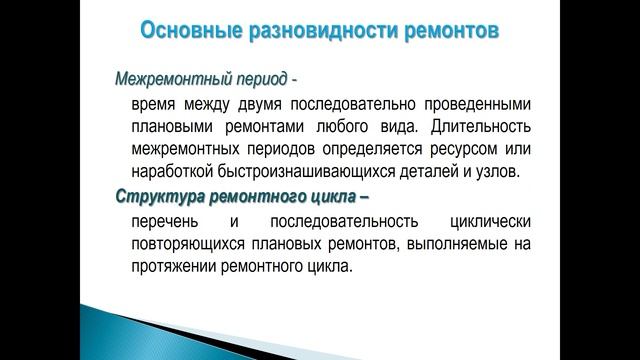 Основные разновидности ремонтов

Межремонтный период -

время между двумя последовательно проведенными плановыми ремонтами любого вида. Длительность межремонтных периодов определяется ресурсом или наработкой быстроизнашивающихся деталей и узлов.

Структура ремонтного цикла –

перечень и последовательность циклически повторяющихся плановых ремонтов, выполняемые на протяжении ремонтного цикла.